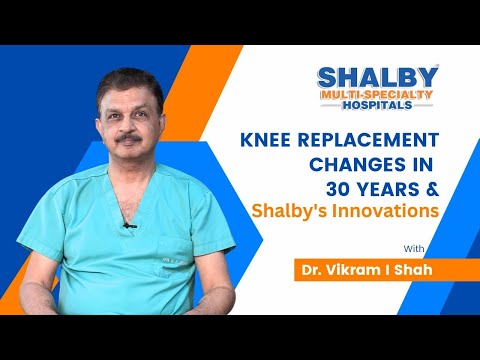 SHALBY
MULTI-SPECIALTY
HOSPITALS

KNEE REPLACEMENT CHANGES IN 30 YEARS & Shalby's Innovations

With

Dr. Vikram I Shah